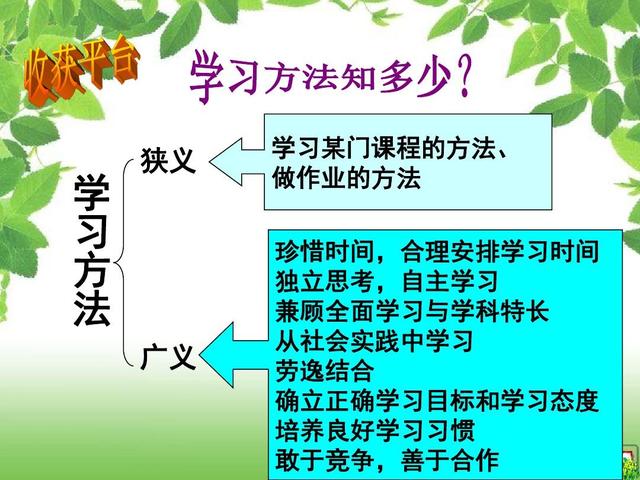 收获平台

学习方法知多少？

学习方法

狭义

学习某门课程的方法、做作业的方法

广义

珍惜时间，合理安排学习时间
独立思考，自主学习
兼顾全面学习与学科特长
从社会实践中学习
劳逸结合
确立正确学习目标和学习态度
培养良好学习习惯
敢于竞争，善于合作